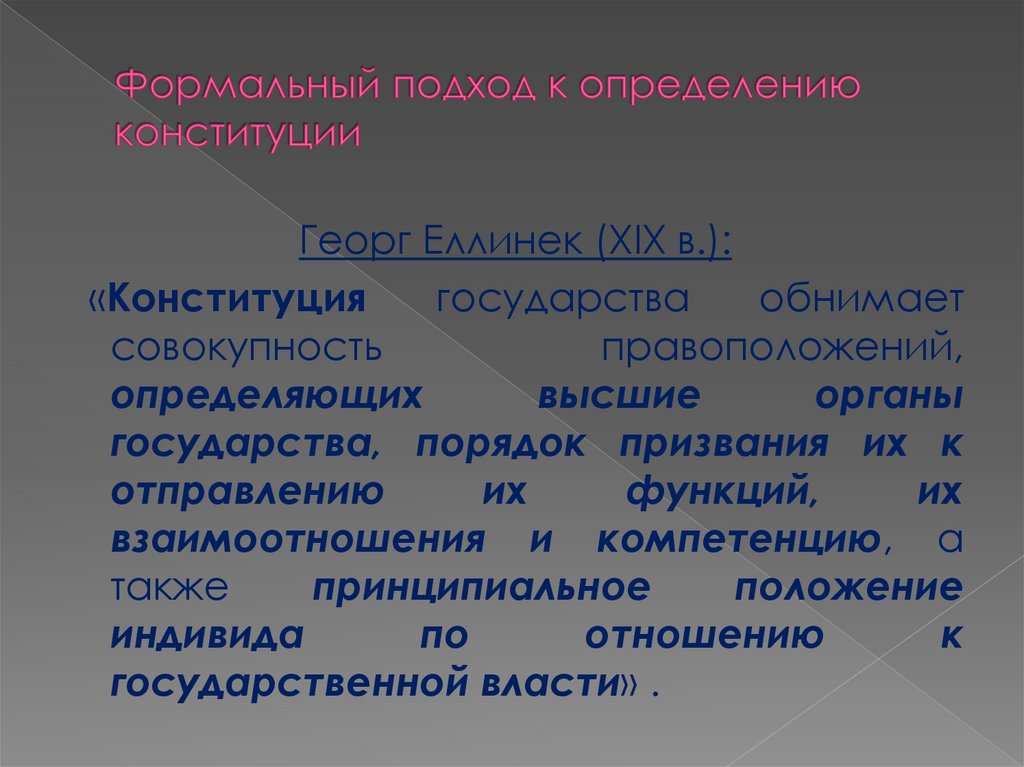 Формальный подход к определению конституции

Георг Еллинек (XIX в.):

«Конституция государства обнимает совокупность правоположений, определяющих высшие органы государства, порядок призвания их к отправлению их функций, их взаимоотношения и компетенцию, а также принципиальное положение индивида по отношению к государственной власти» .